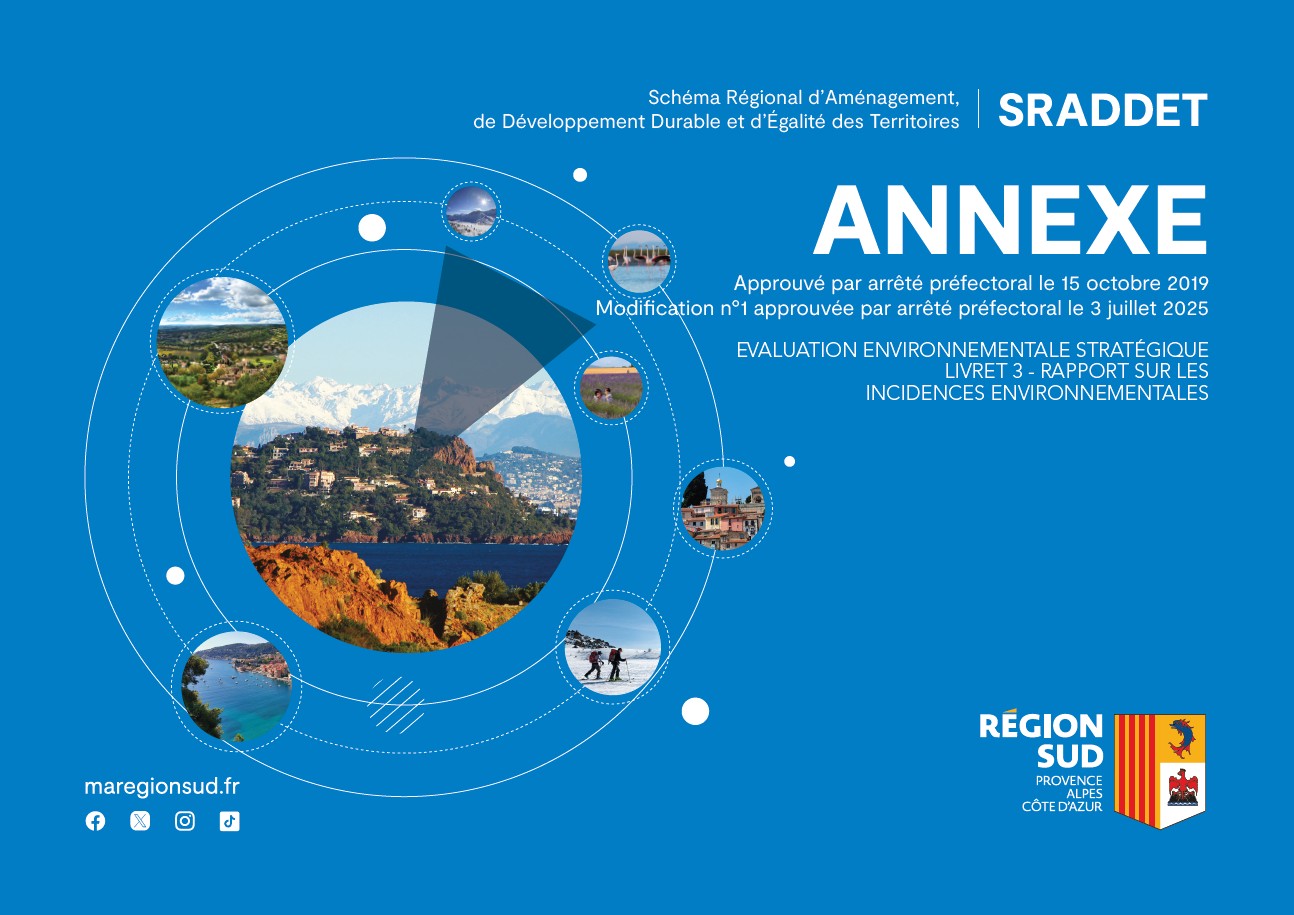 Schéma Régional d'Aménagement, de Développement Durable et d'Égalité des Territoires

SRADDET

ANNEXE

Approuvé par arrêté préfectoral le 15 octobre 2019
Modification n°1 approuvée par arrêté préfectoral le 3 juillet 2025

EVALUATION ENVIRONNEMENTALE STRATÉGIQUE
LIVRET 3 - RAPPORT SUR LES INCIDENCES ENVIRONNEMENTALES

maregionsud.fr

RÉGION SUD
PROVENCE
ALPES
CÔTE D'AZUR